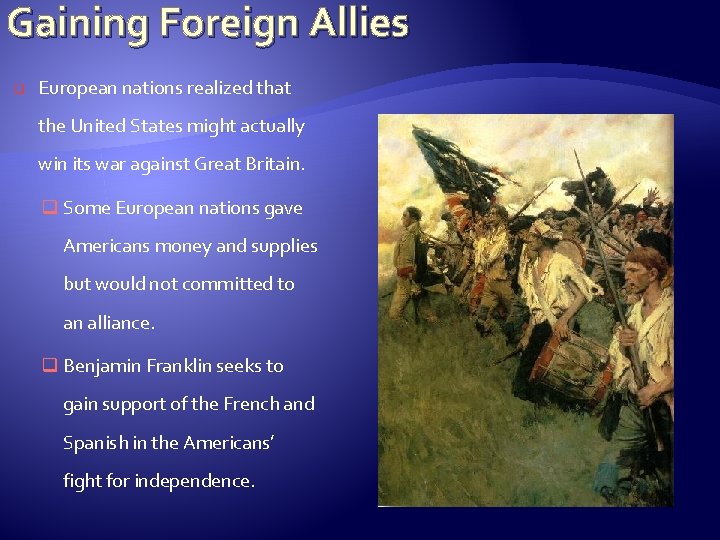 Gaining Foreign Allies

European nations realized that the United States might actually win its war against Great Britain.

Some European nations gave Americans money and supplies but would not committed to an alliance.

Benjamin Franklin seeks to gain support of the French and Spanish in the Americans' fight for independence.